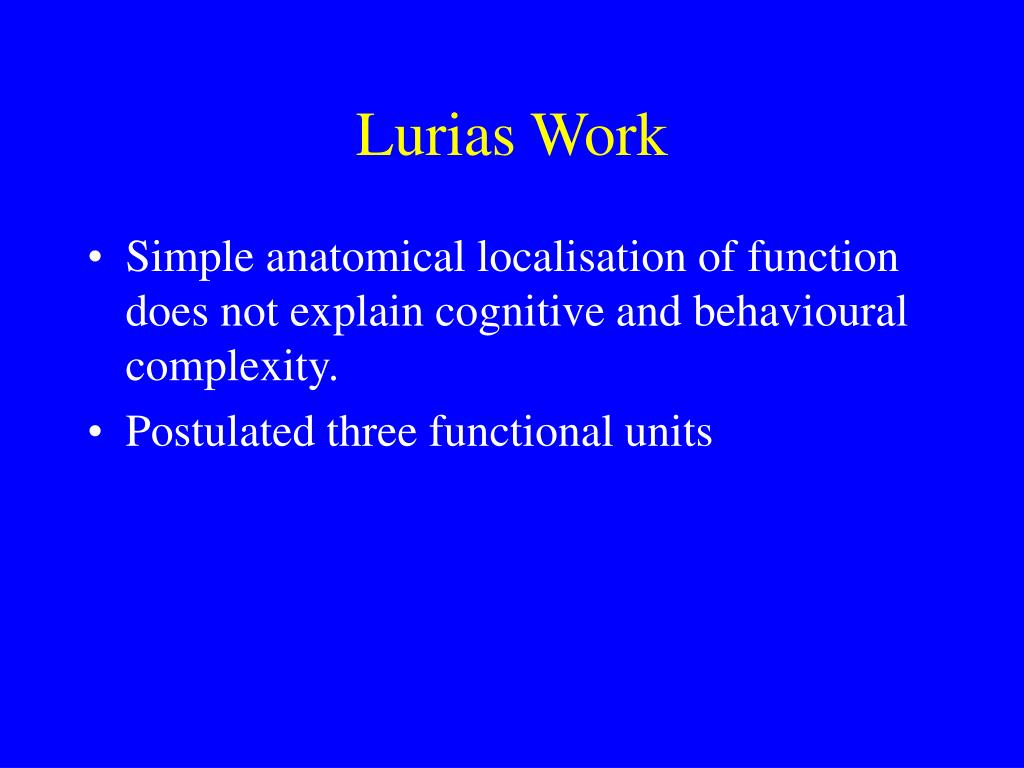 Lurias Work

• Simple anatomical localisation of function does not explain cognitive and behavioural complexity.
• Postulated three functional units